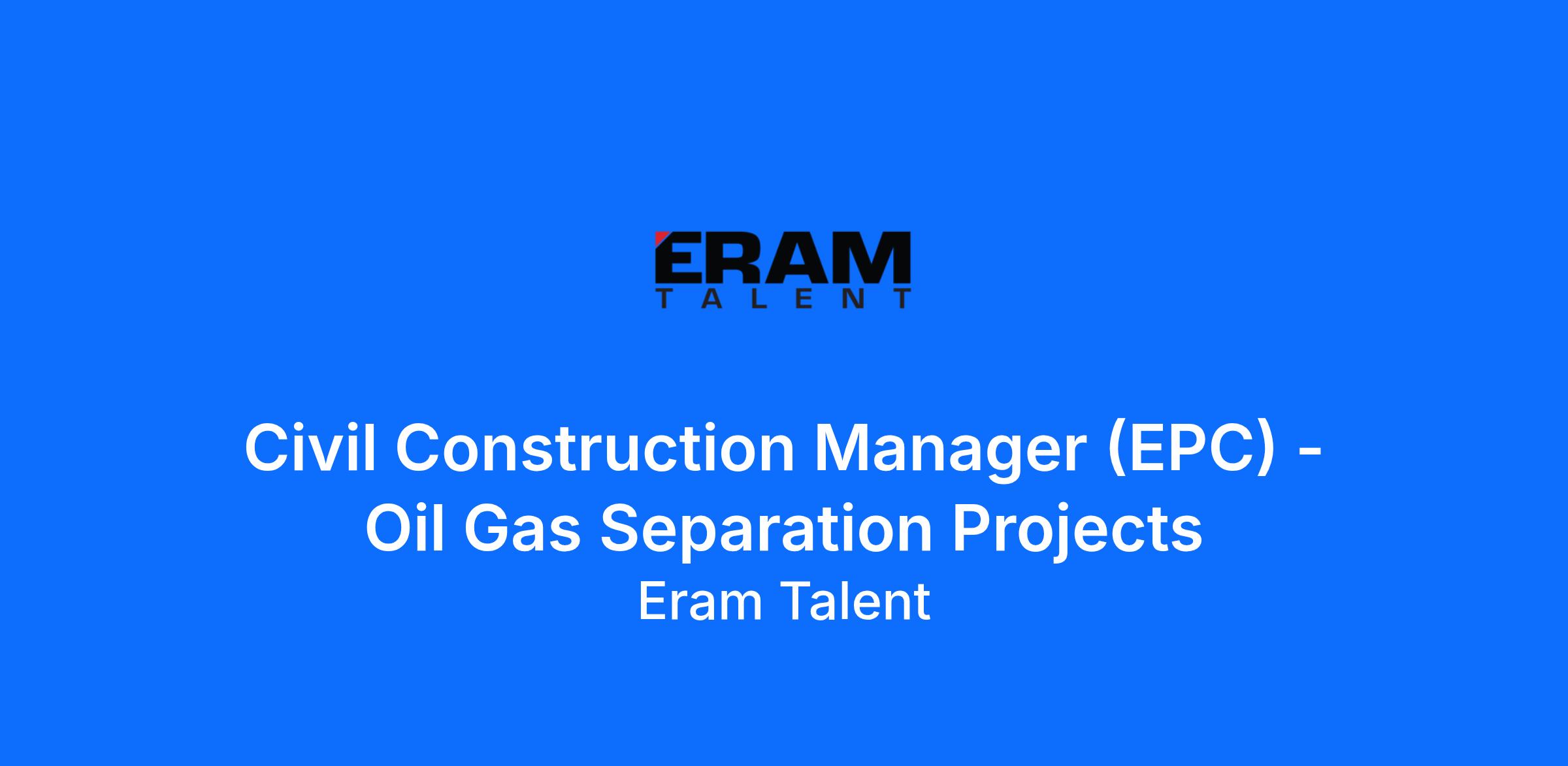 ERAM
TALENT

Civil Construction Manager (EPC) - Oil Gas Separation Projects

Eram Talent